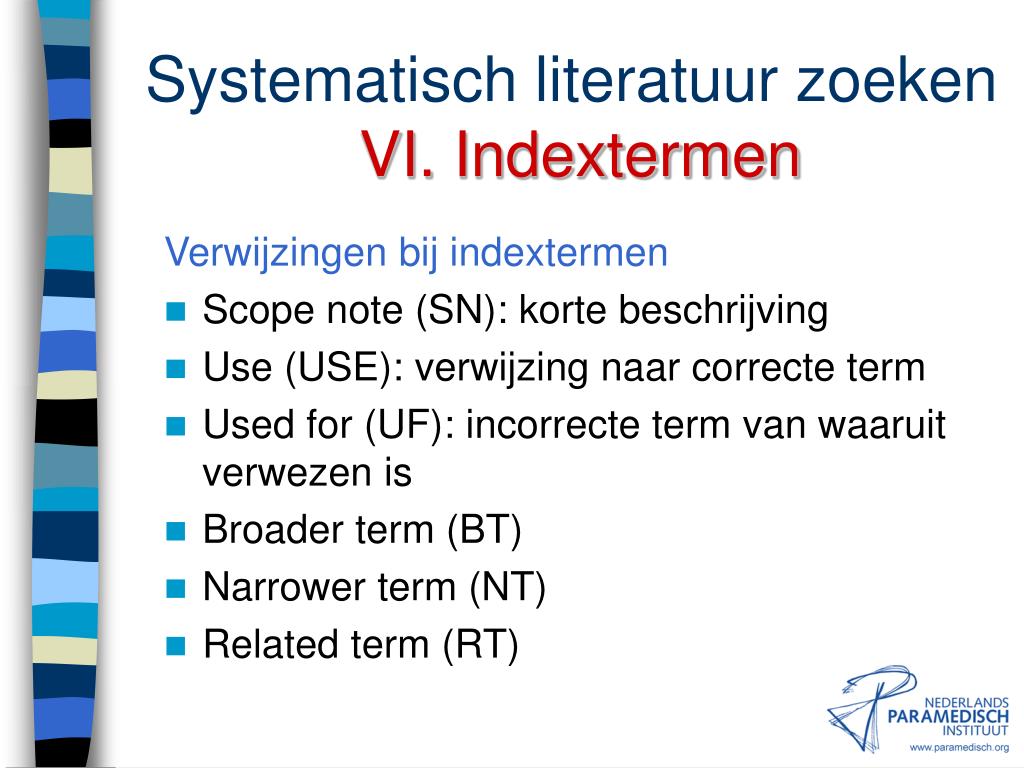 Systematisch literatuur zoeken
VI. Indextermen

Verwijzingen bij indextermen

- Scope note (SN): korte beschrijving
- Use (USE): verwijzing naar correcte term
- Used for (UF): incorrecte term van waaruit verwezen is
- Broader term (BT)
- Narrower term (NT)
- Related term (RT)

NEDERLANDS
PARAMEDISCH
INSTITUUT
www.paramedisch.org